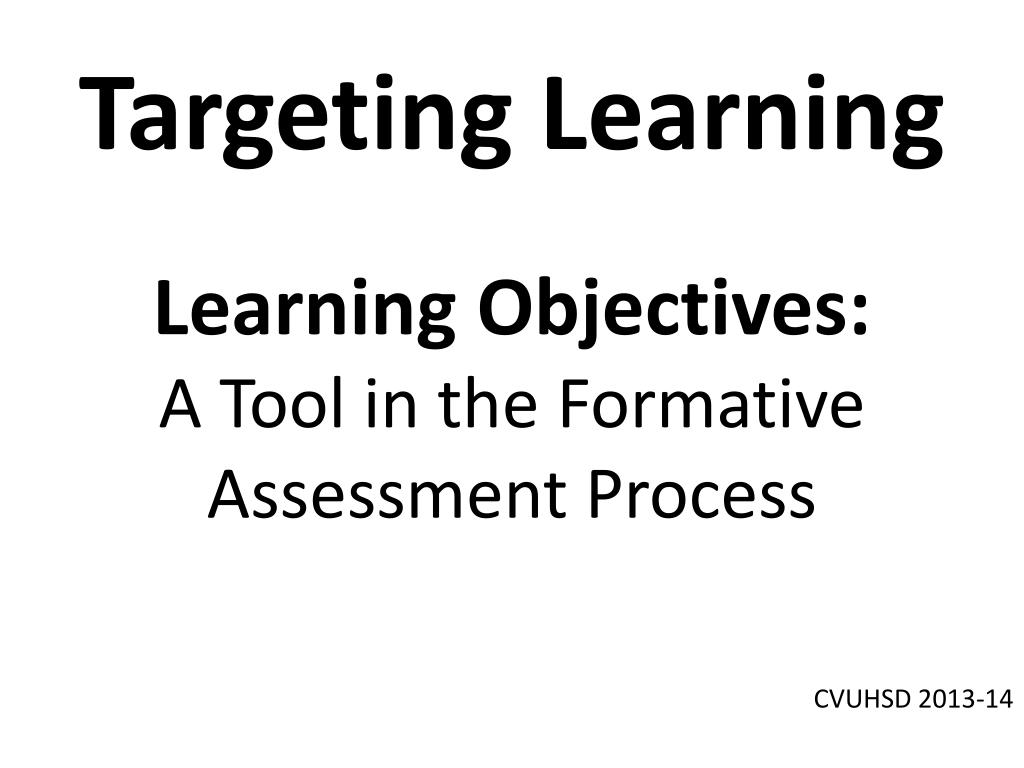 Targeting Learning

Learning Objectives:
A Tool in the Formative Assessment Process

CVUHSD 2013-14